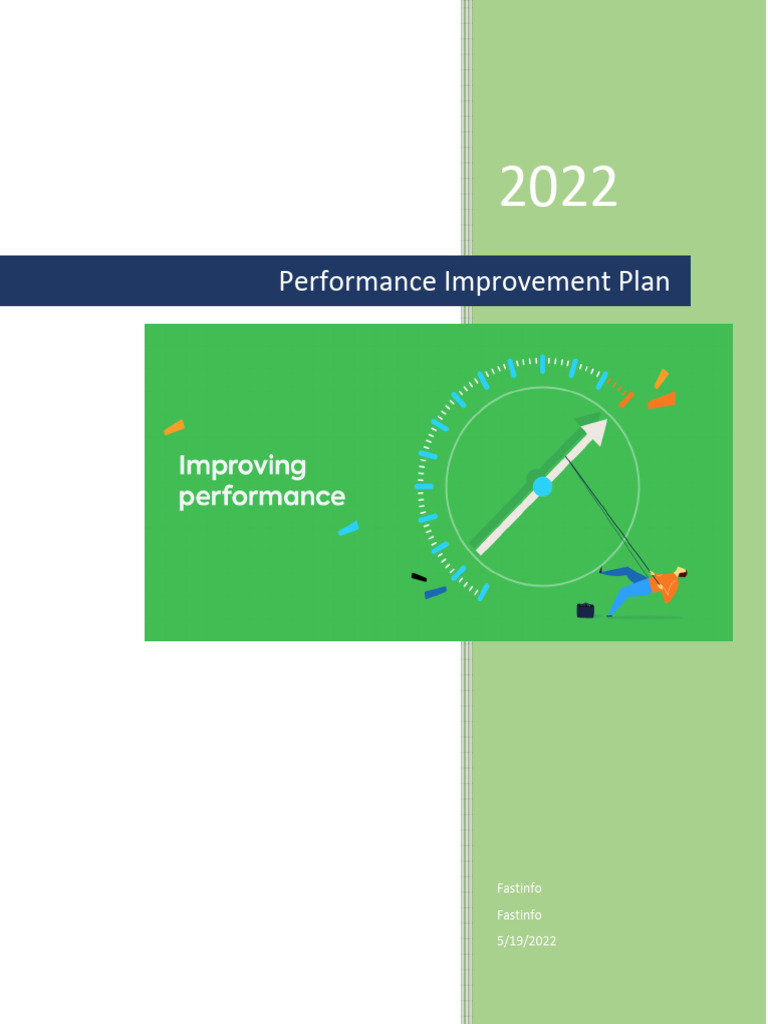 2022

Performance Improvement Plan

Improving performance

Fastinfo
Fastinfo
5/19/2022